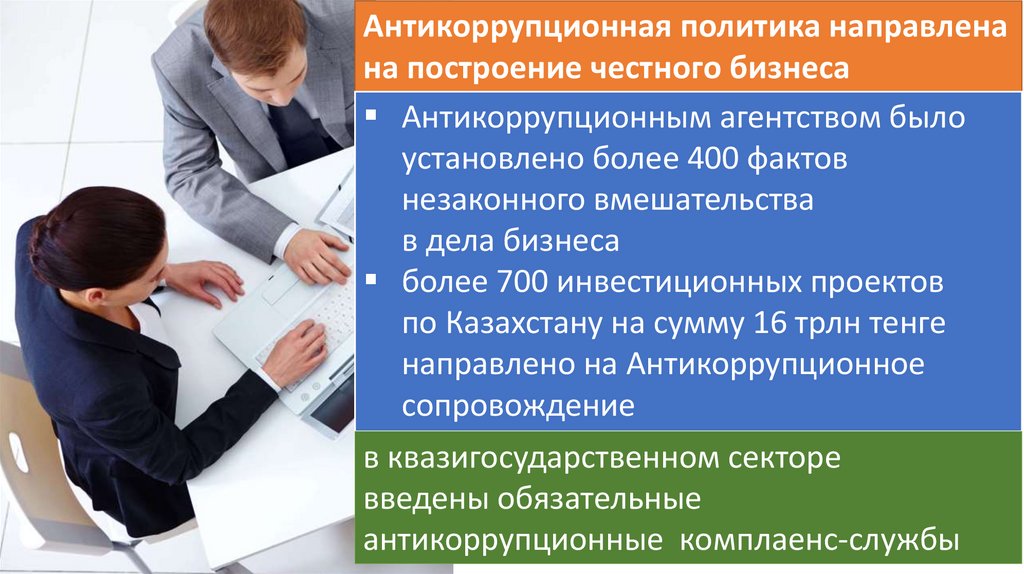 Антикоррупционная политика направлена на построение честного бизнеса

▪ Антикоррупционным агентством было установлено более 400 фактов незаконного вмешательства в дела бизнеса
▪ более 700 инвестиционных проектов по Казахстану на сумму 16 трлн тенге направлено на Антикоррупционное сопровождение

в квазигосударственном секторе введены обязательные антикоррупционные комплаенс-службы